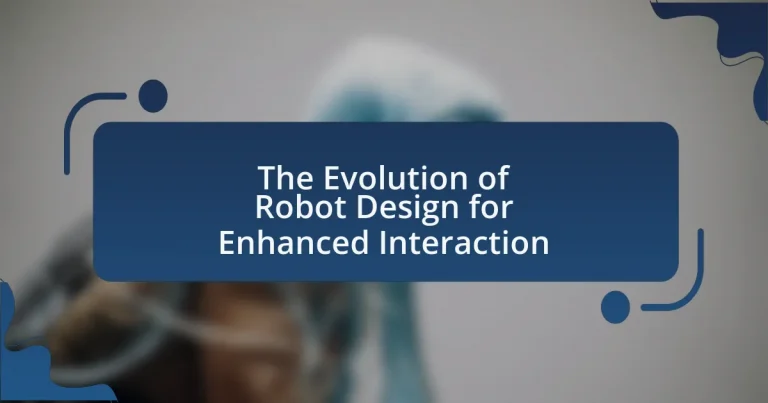 The Evolution of Robot Design for Enhanced Interaction